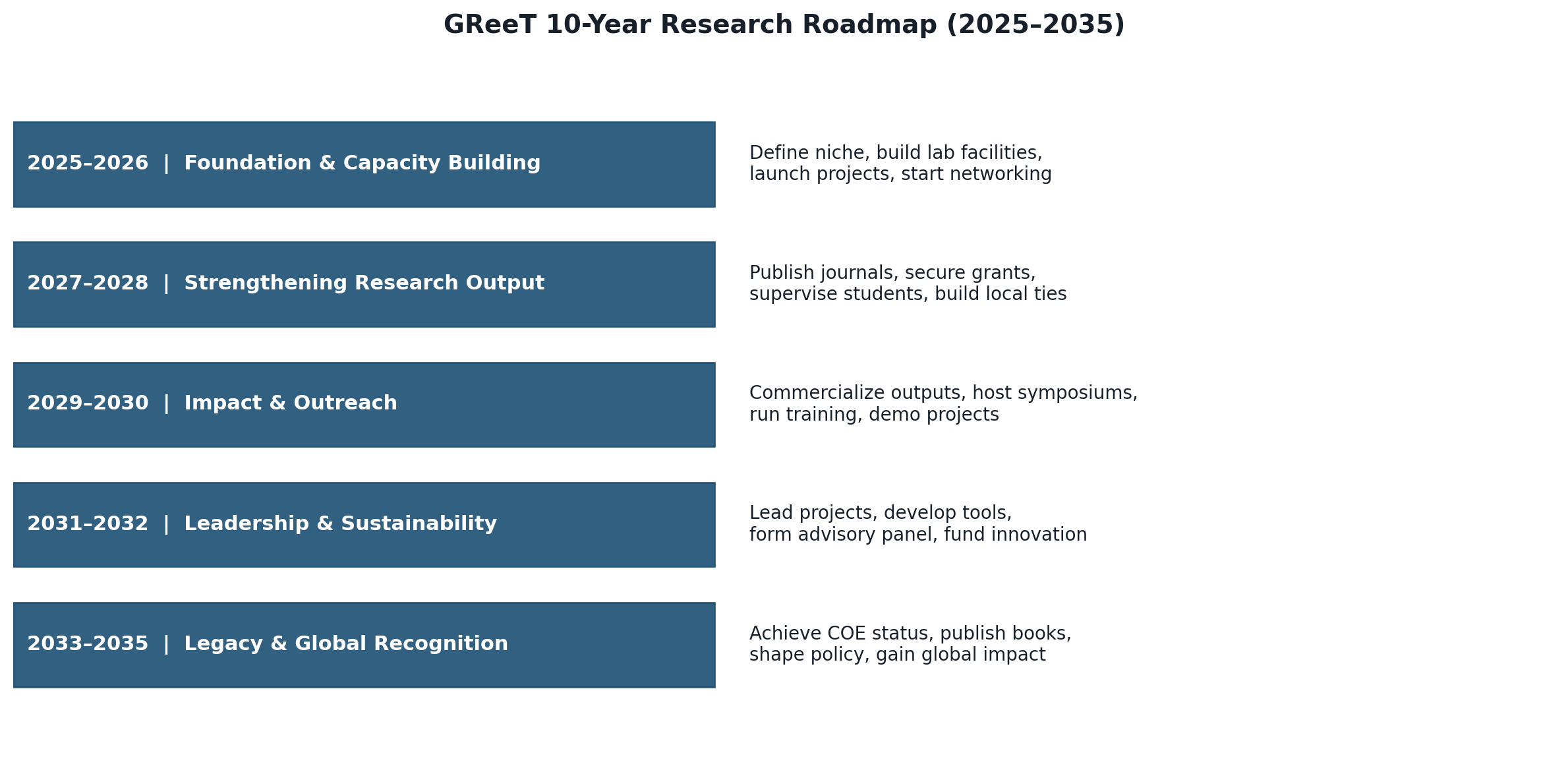 GReeT 10-Year Research Roadmap (2025–2035)

2025–2026 | Foundation & Capacity Building

Define niche, build lab facilities, launch projects, start networking

2027–2028 | Strengthening Research Output

Publish journals, secure grants, supervise students, build local ties

2029–2030 | Impact & Outreach

Commercialize outputs, host symposiums, run training, demo projects

2031–2032 | Leadership & Sustainability

Lead projects, develop tools, form advisory panel, fund innovation

2033–2035 | Legacy & Global Recognition

Achieve COE status, publish books, shape policy, gain global impact